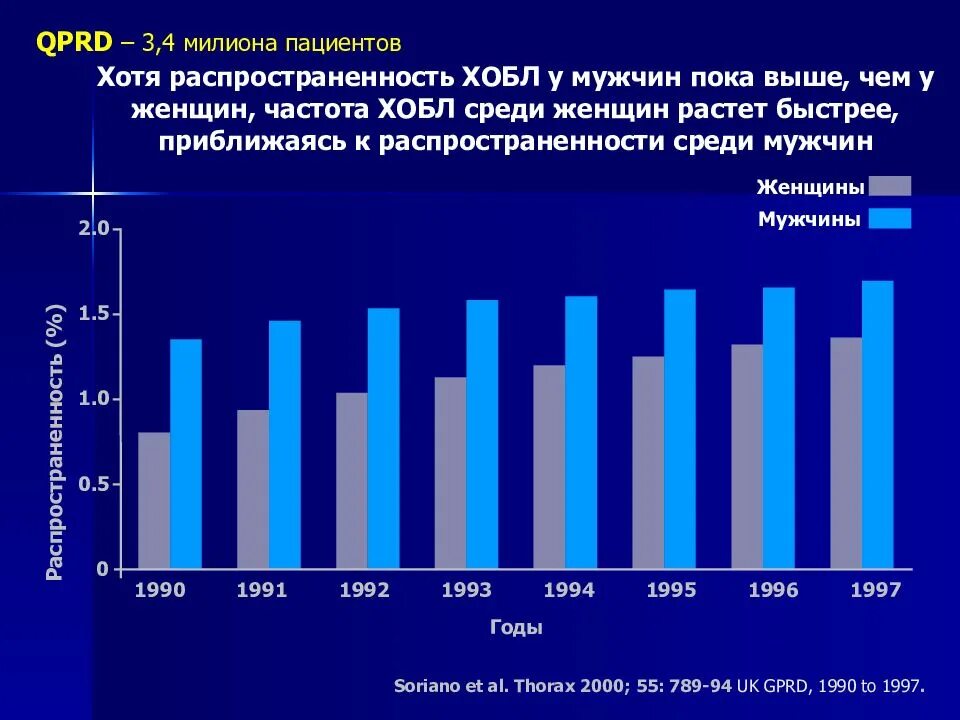 QPRD – 3,4 милиона пациентов

Хотя распространенность ХОБЛ у мужчин пока выше, чем у женщин, частота ХОБЛ среди женщин растет быстрее, приближаясь к распространенности среди мужчин

Женщины
Мужчины

Распространенность (%)

2.0
1.5
1.0
0.5
0

1990 1991 1992 1993 1994 1995 1996 1997

Годы

Soriano et al. Thorax 2000; 55: 789-94 UK GPRD, 1990 to 1997.